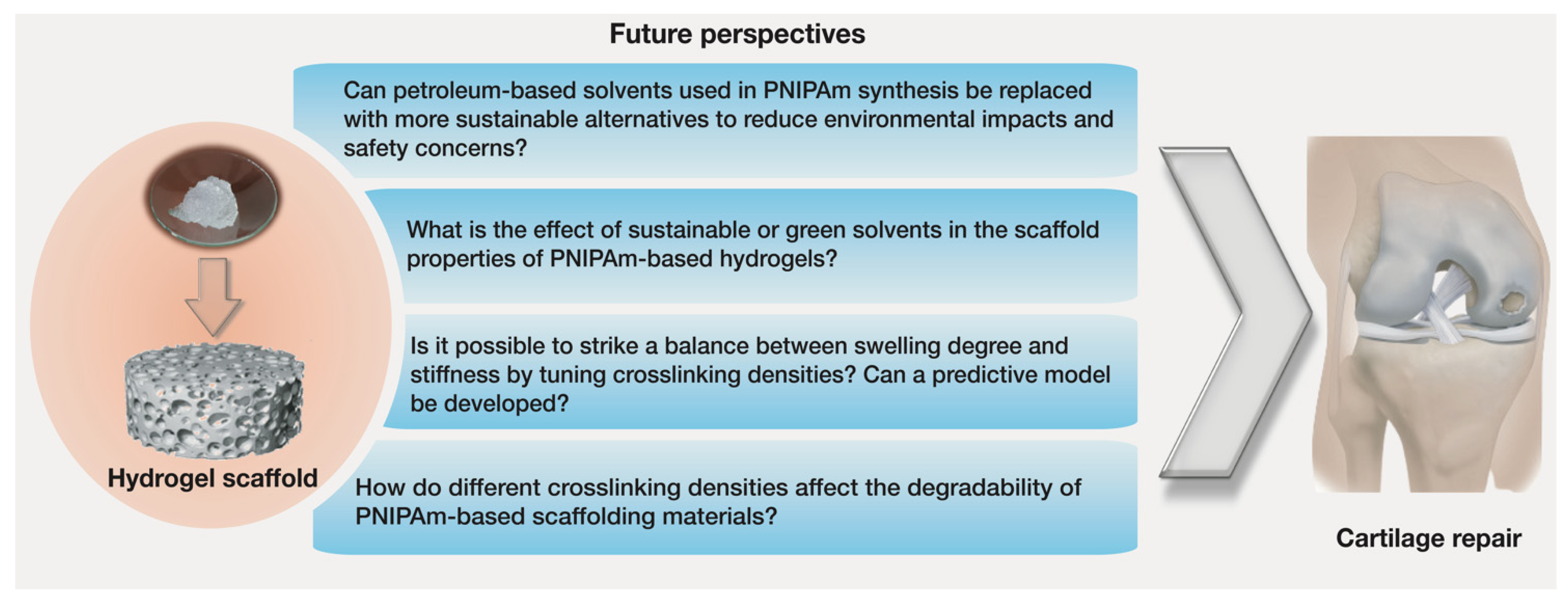 Future perspectives

Can petroleum-based solvents used in PNIPAm synthesis be replaced with more sustainable alternatives to reduce environmental impacts and safety concerns?

What is the effect of sustainable or green solvents in the scaffold properties of PNIPAm-based hydrogels?

Is it possible to strike a balance between swelling degree and stiffness by tuning crosslinking densities? Can a predictive model be developed?

How do different crosslinking densities affect the degradability of PNIPAm-based scaffolding materials?

Hydrogel scaffold

Cartilage repair